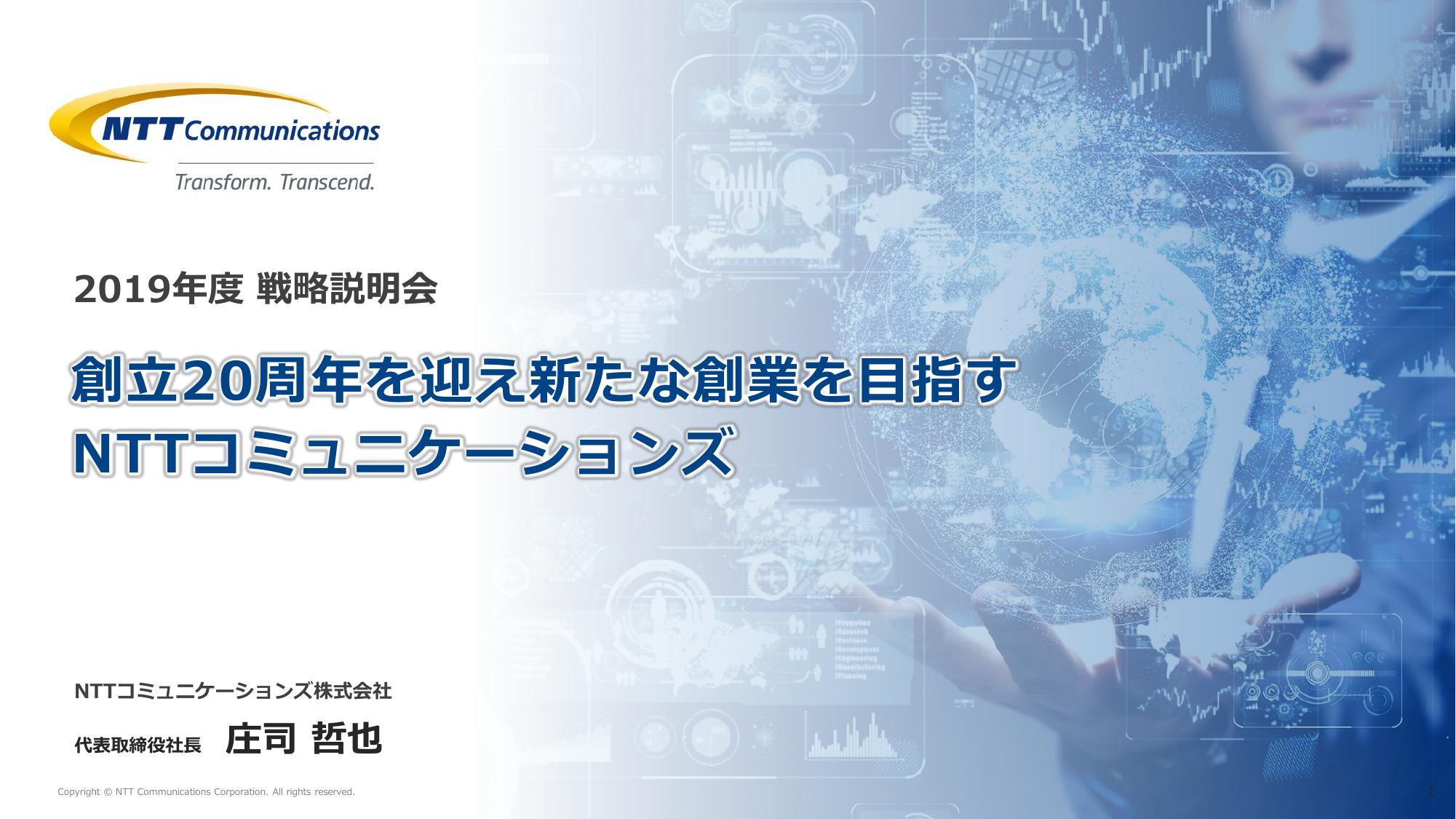 NTT Communications
Transform. Transcend.

2019年度 戦略説明会

創立20周年を迎え新たな創業を目指す
NTTコミュニケーションズ

NTTコミュニケーションズ株式会社

代表取締役社長　庄司 哲也

Copyright © NTT Communications Corporation. All rights reserved.

1